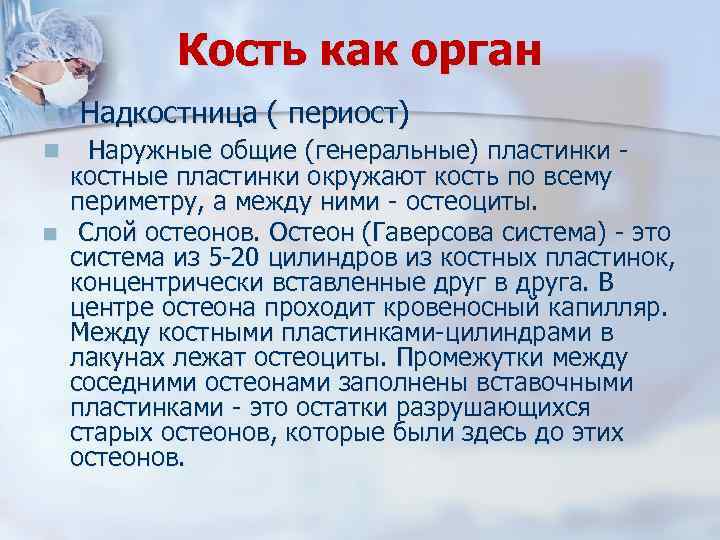 Кость как орган

Надкостница ( периост)

Наружные общие (генеральные) пластинки - костные пластинки окружают кость по всему периметру, а между ними - остеоциты.

Слой остеонов. Остеон (Гаверсова система) - это система из 5-20 цилиндров из костных пластинок, концентрически вставленные друг в друга. В центре остеона проходит кровеносный капилляр. Между костными пластинками-цилиндрами в лакунах лежат остеоциты. Промежутки между соседними остеонами заполнены вставочными пластинками - это остатки разрушающихся старых остеонов, которые были здесь до этих остеонов.